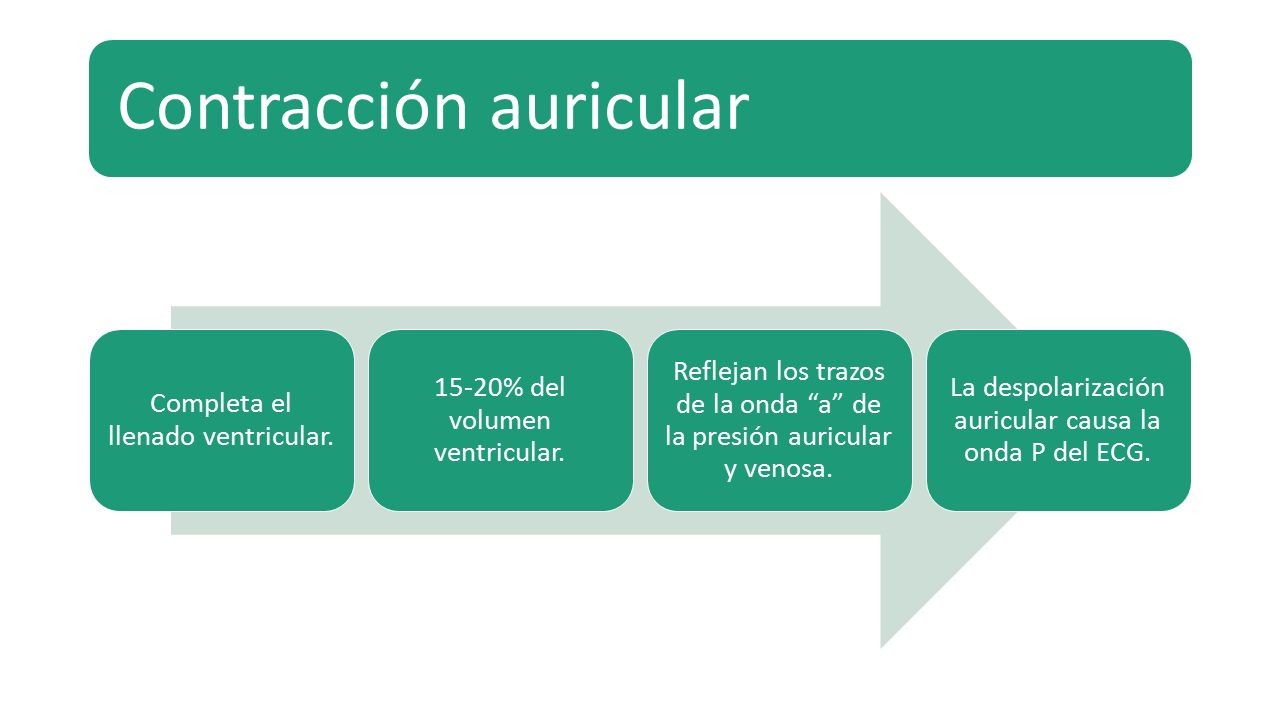 Contracción auricular

Completa el llenado ventricular.

15-20% del volumen ventricular.

Reflejan los trazos de la onda “a” de la presión auricular y venosa.

La despolarización auricular causa la onda P del ECG.